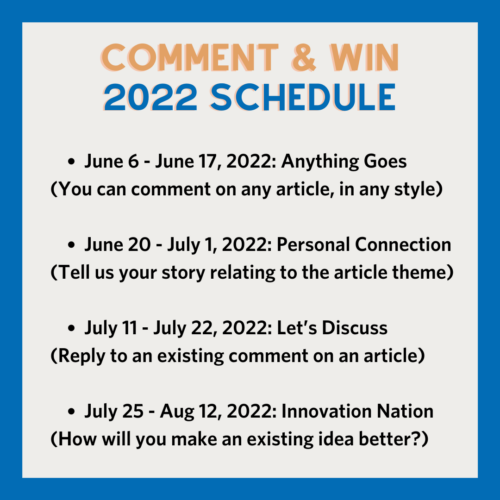 COMMENT & WIN
2022 SCHEDULE

• June 6 - June 17, 2022: Anything Goes
(You can comment on any article, in any style)

• June 20 - July 1, 2022: Personal Connection
(Tell us your story relating to the article theme)

• July 11 - July 22, 2022: Let's Discuss
(Reply to an existing comment on an article)

• July 25 - Aug 12, 2022: Innovation Nation
(How will you make an existing idea better?)